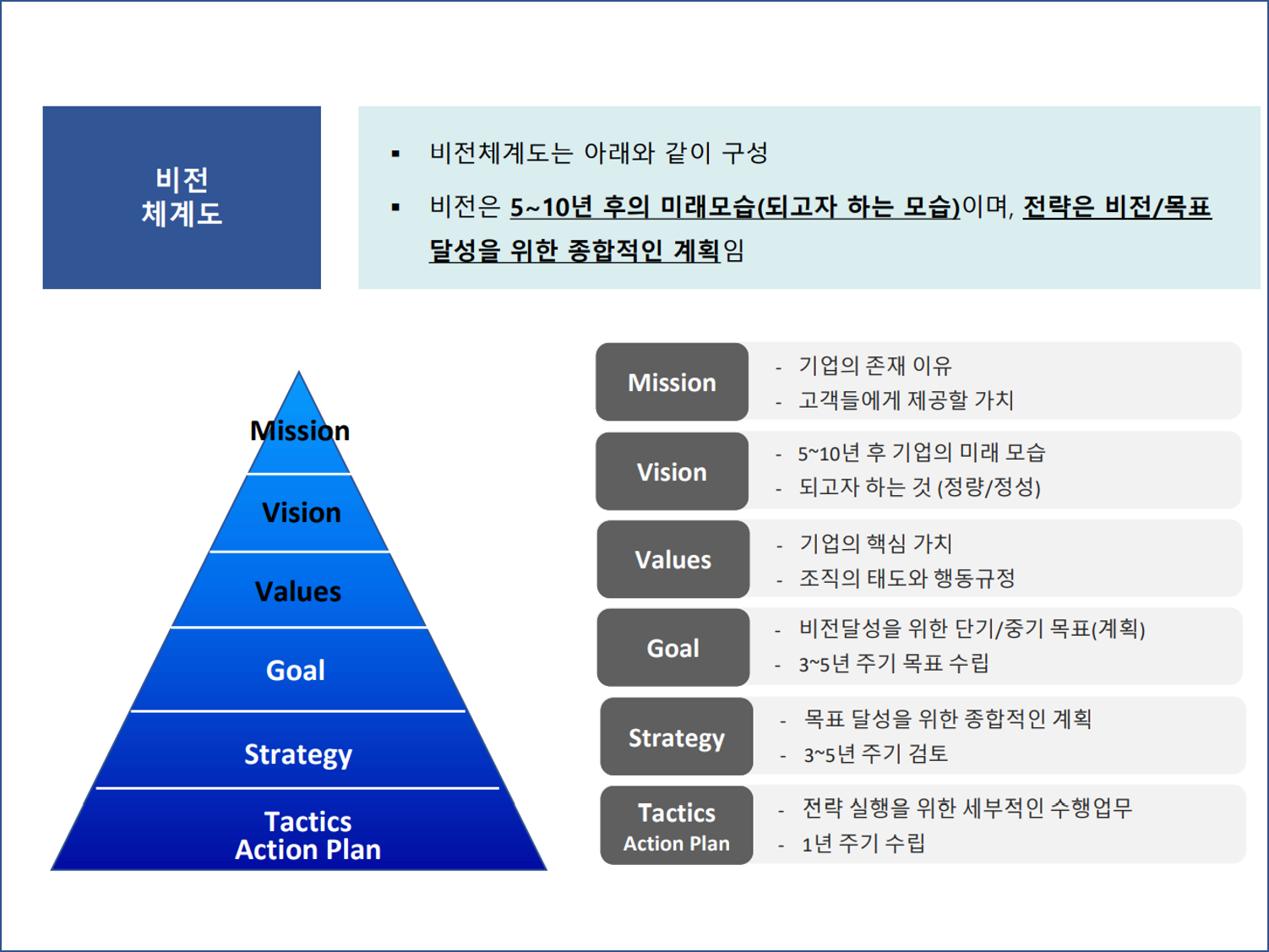 비전
체계도

▪ 비전체계도는 아래와 같이 구성

▪ 비전은 5~10년 후의 미래모습(되고자 하는 모습)이며, 전략은 비전/목표 달성을 위한 종합적인 계획임

Mission
Vision
Values
Goal
Strategy
Tactics
Action Plan

Mission
- 기업의 존재 이유
- 고객들에게 제공할 가치

Vision
- 5~10년 후 기업의 미래 모습
- 되고자 하는 것 (정량/정성)

Values
- 기업의 핵심 가치
- 조직의 태도와 행동규정

Goal
- 비전달성을 위한 단기/중기 목표(계획)
- 3~5년 주기 목표 수립

Strategy
- 목표 달성을 위한 종합적인 계획
- 3~5년 주기 검토

Tactics
Action Plan
- 전략 실행을 위한 세부적인 수행업무
- 1년 주기 수립